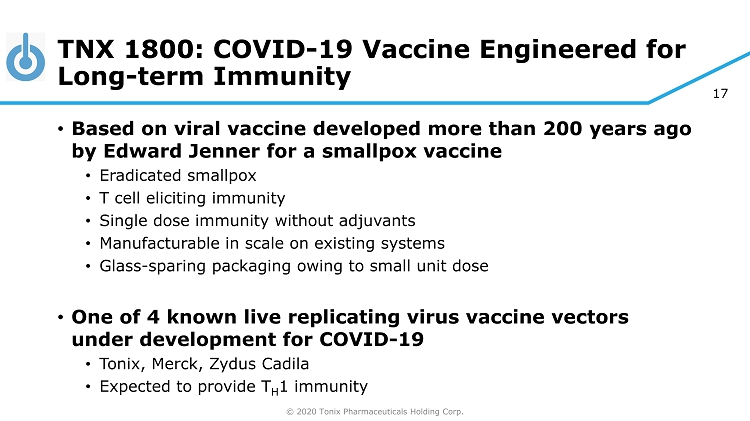 TNX 1800: COVID-19 Vaccine Engineered for Long-term Immunity

17

• Based on viral vaccine developed more than 200 years ago by Edward Jenner for a smallpox vaccine
  • Eradicated smallpox
  • T cell eliciting immunity
  • Single dose immunity without adjuvants
  • Manufacturable in scale on existing systems
  • Glass-sparing packaging owing to small unit dose

• One of 4 known live replicating virus vaccine vectors under development for COVID-19
  • Tonix, Merck, Zydus Cadila
  • Expected to provide $T_H1$ immunity

© 2020 Tonix Pharmaceuticals Holding Corp.